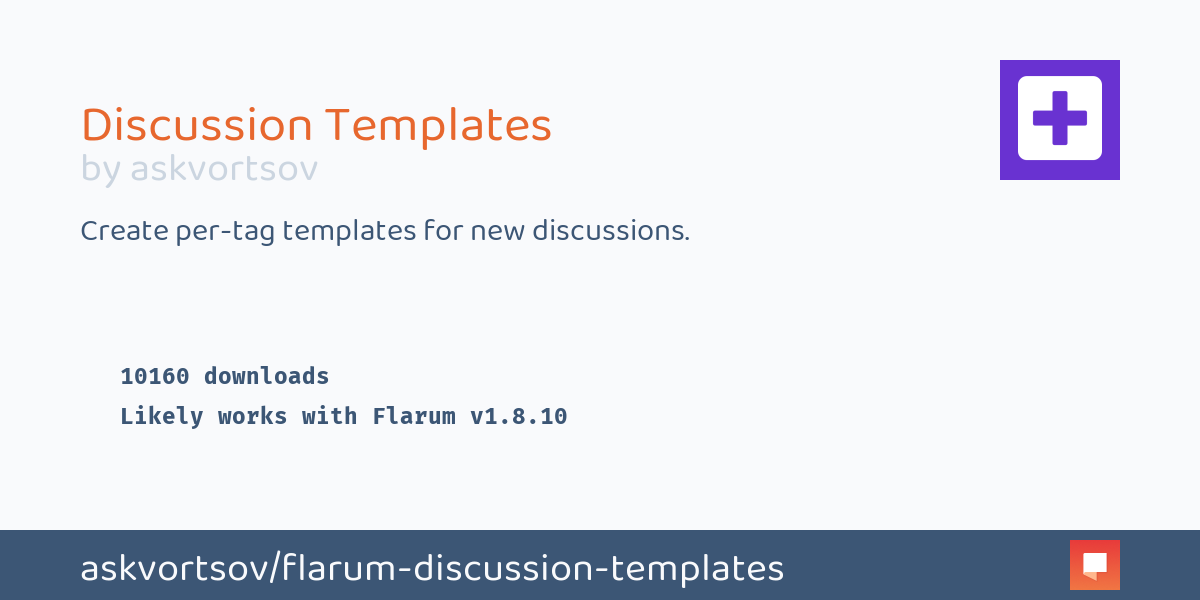 Discussion Templates
by askvortsov

Create per-tag templates for new discussions.

10160 downloads
Likely works with Flarum v1.8.10

askvortsov/flarum-discussion-templates